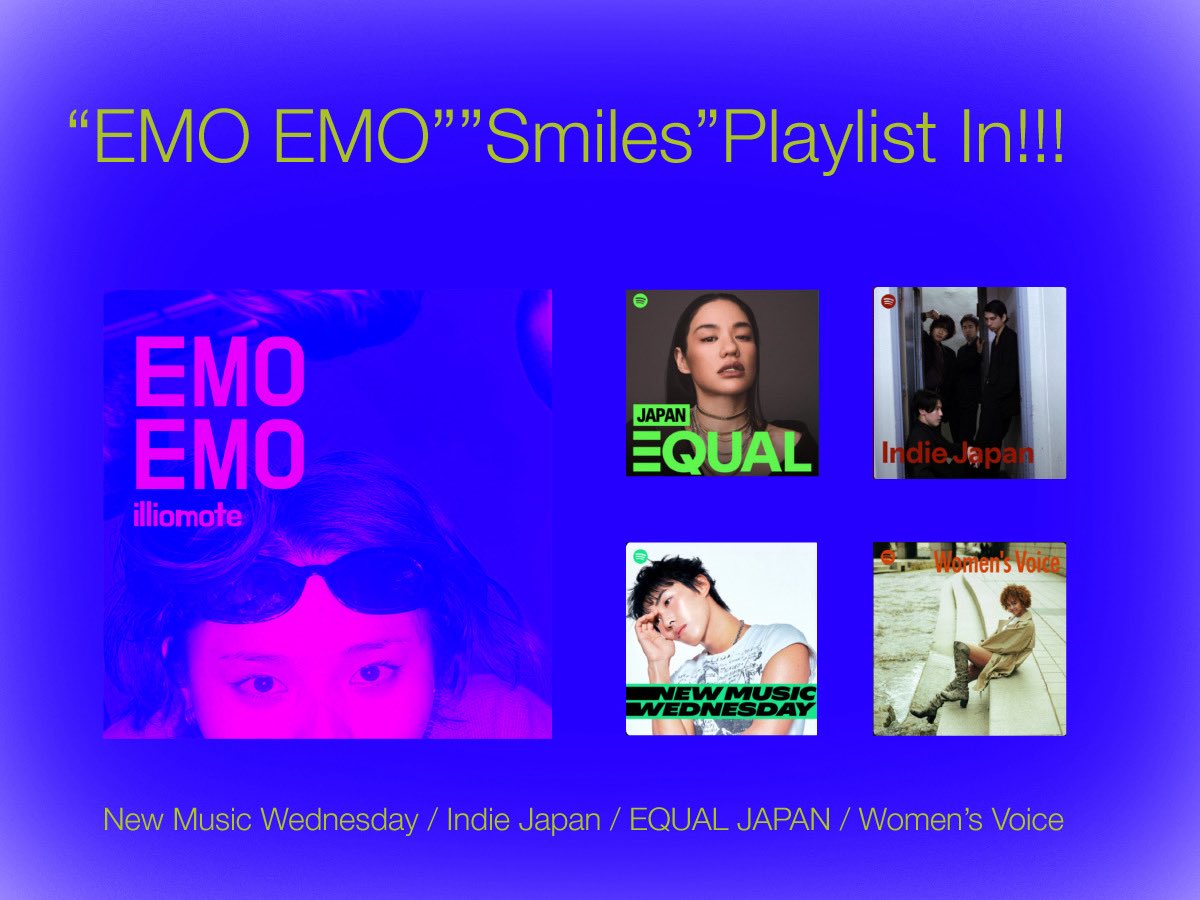 “EMO EMO””Smiles”Playlist In!!!

EMO EMO
illiomote

JAPAN
EQUAL

Indie Japan

NEW MUSIC WEDNESDAY

Women's Voice

New Music Wednesday / Indie Japan / EQUAL JAPAN / Women’s Voice